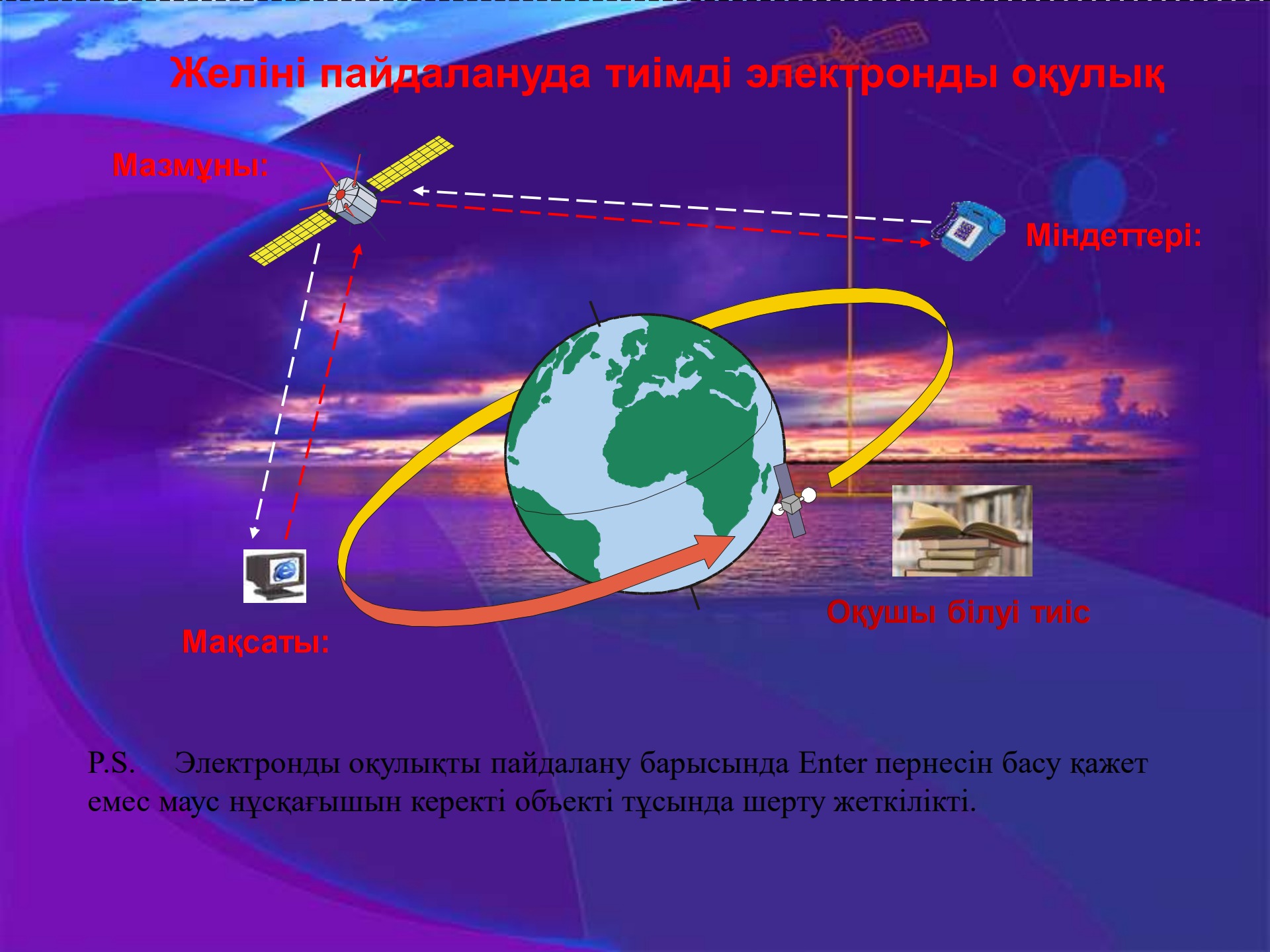 Желіні пайдалануда тиімді электронды оқулық

Мазмұны:

Міндеттері:

Оқушы білуі тиіс

Мақсаты:

P.S. Электронды оқулықты пайдалану барысында Enter пернесін басу қажет емес маус нұсқағышын керекті объекті тұсында шерту жеткілікті.